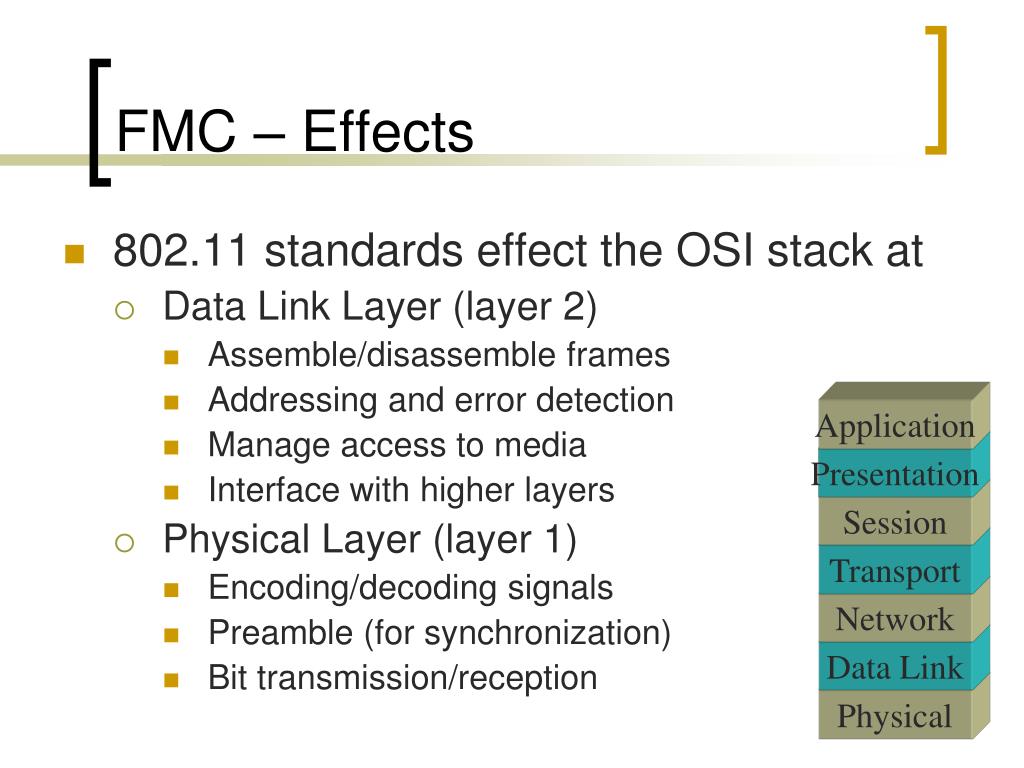 FMC – Effects

802.11 standards effect the OSI stack at

Data Link Layer (layer 2)

Assemble/disassemble frames

Addressing and error detection

Manage access to media

Interface with higher layers

Physical Layer (layer 1)

Encoding/decoding signals

Preamble (for synchronization)

Bit transmission/reception

Application
Presentation
Session
Transport
Network
Data Link
Physical